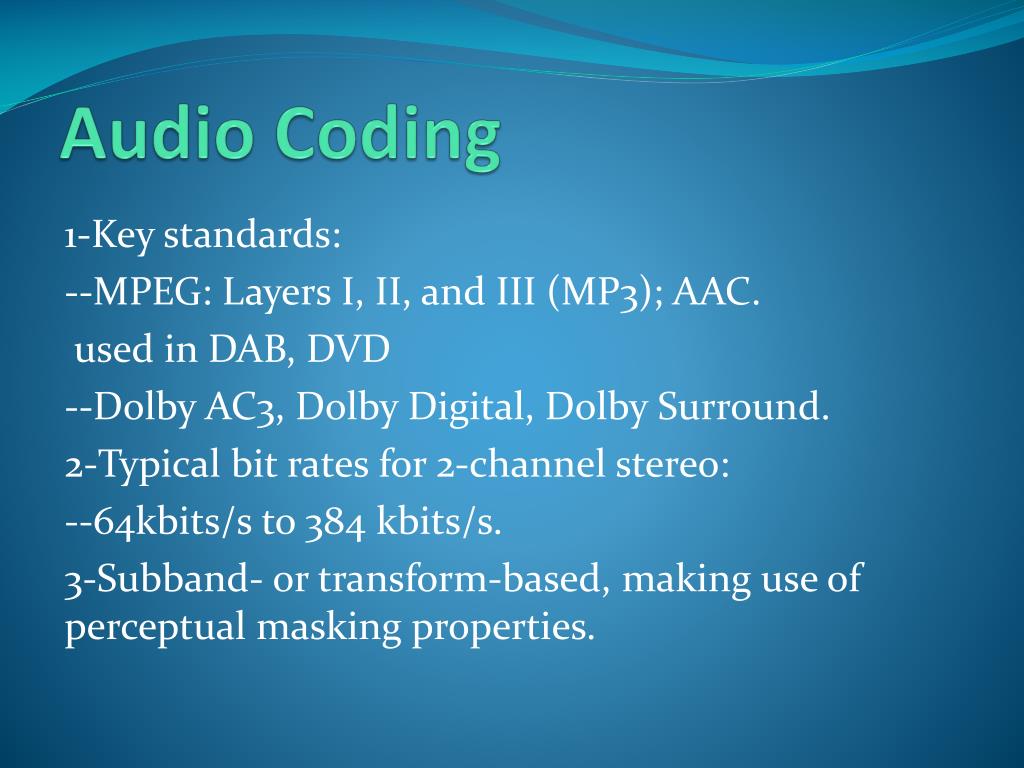 Audio Coding

1-Key standards:

--MPEG: Layers I, II, and III (MP3); AAC.

used in DAB, DVD

--Dolby AC3, Dolby Digital, Dolby Surround.

2-Typical bit rates for 2-channel stereo:

--64kbits/s to 384 kbits/s.

3-Subband- or transform-based, making use of perceptual masking properties.